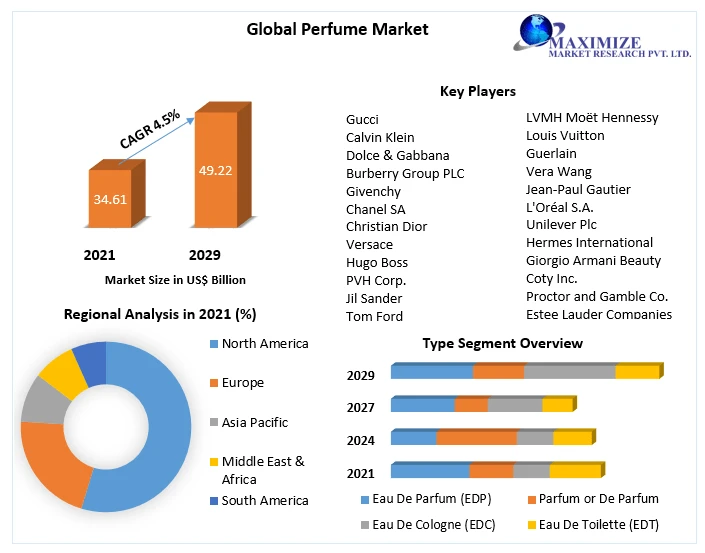 Global Perfume Market

MAXIMIZE
MARKET RESEARCH PVT. LTD.

CAGR 4.5%

34.61

49.22

2021

2029

Market Size in US$ Billion

Key Players

Gucci
Calvin Klein
Dolce & Gabbana
Burberry Group PLC
Givenchy
Chanel SA
Christian Dior
Versace
Hugo Boss
PVH Corp.
Jil Sander
Tom Ford

LVMH Moët Hennessy
Louis Vuitton
Guerlain
Vera Wang
Jean-Paul Gautier
L'Oréal S.A.
Unilever Plc
Hermes International
Giorgio Armani Beauty
Coty Inc.
Proctor and Gamble Co.
Estee Lauder Companies

Regional Analysis in 2021 (%)

North America
Europe
Asia Pacific
Middle East & Africa
South America

Type Segment Overview

2029
2027
2024
2021

Eau De Parfum (EDP)
Parfum or De Parfum
Eau De Cologne (EDC)
Eau De Toilette (EDT)